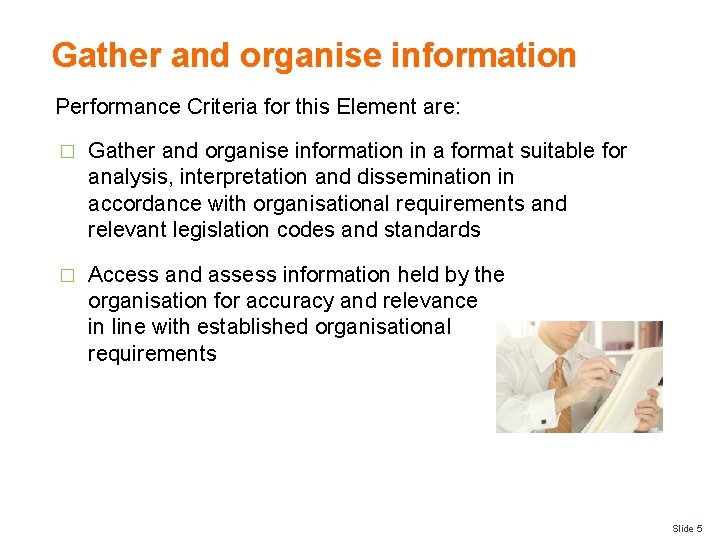 Gather and organise information

Performance Criteria for this Element are:

□ Gather and organise information in a format suitable for analysis, interpretation and dissemination in accordance with organisational requirements and relevant legislation codes and standards

□ Access and assess information held by the organisation for accuracy and relevance in line with established organisational requirements

Slide 5